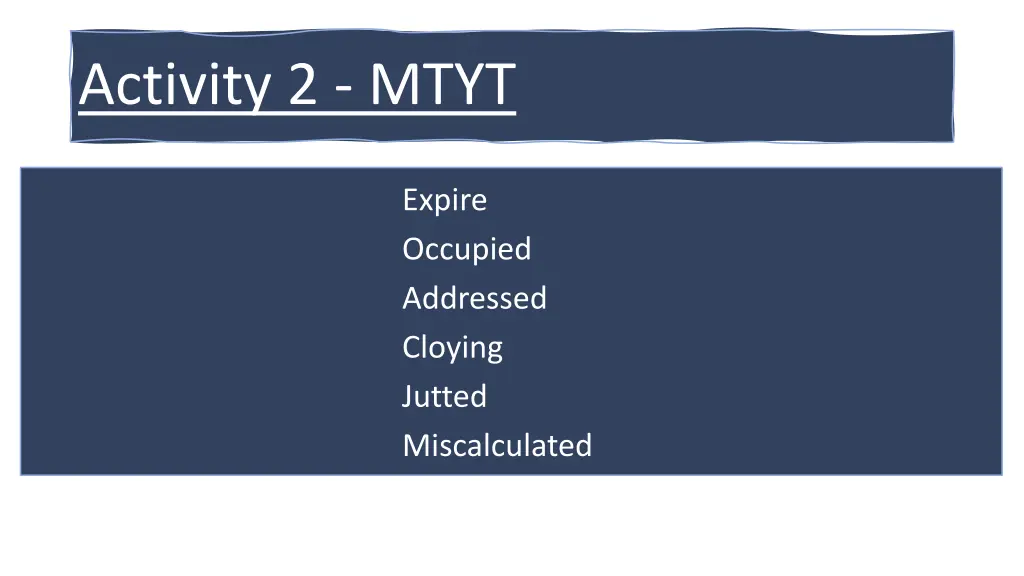 Activity 2 - MTYT

Expire
Occupied
Addressed
Cloying
Jutted
Miscalculated